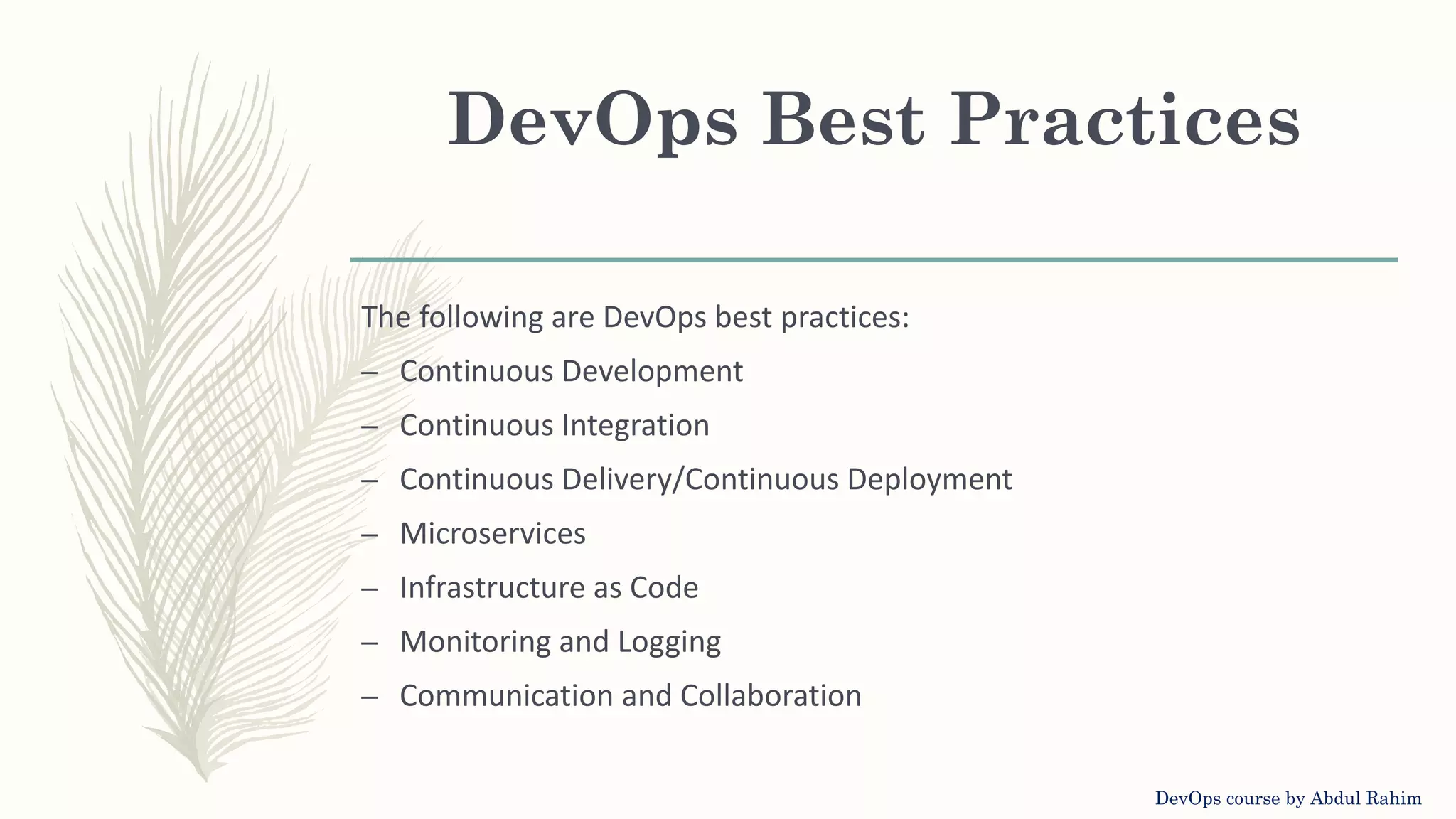 DevOps Best Practices

The following are DevOps best practices:

– Continuous Development
– Continuous Integration
– Continuous Delivery/Continuous Deployment
– Microservices
– Infrastructure as Code
– Monitoring and Logging
– Communication and Collaboration

DevOps course by Abdul Rahim